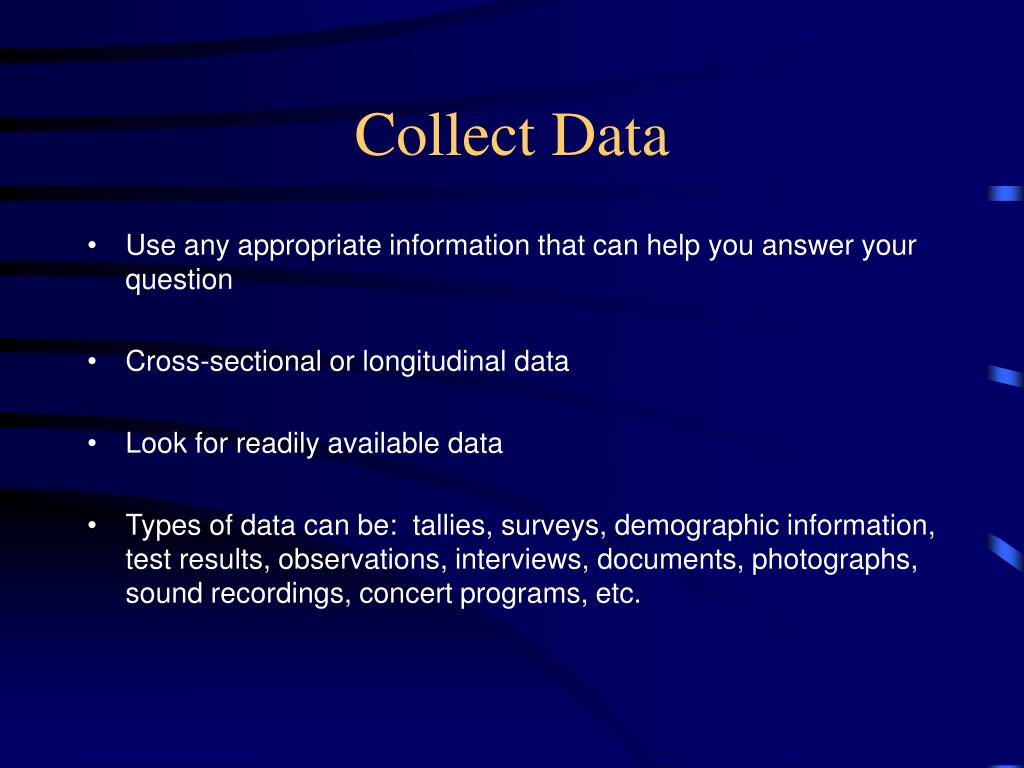 Collect Data

• Use any appropriate information that can help you answer your question

• Cross-sectional or longitudinal data

• Look for readily available data

• Types of data can be: tallies, surveys, demographic information, test results, observations, interviews, documents, photographs, sound recordings, concert programs, etc.